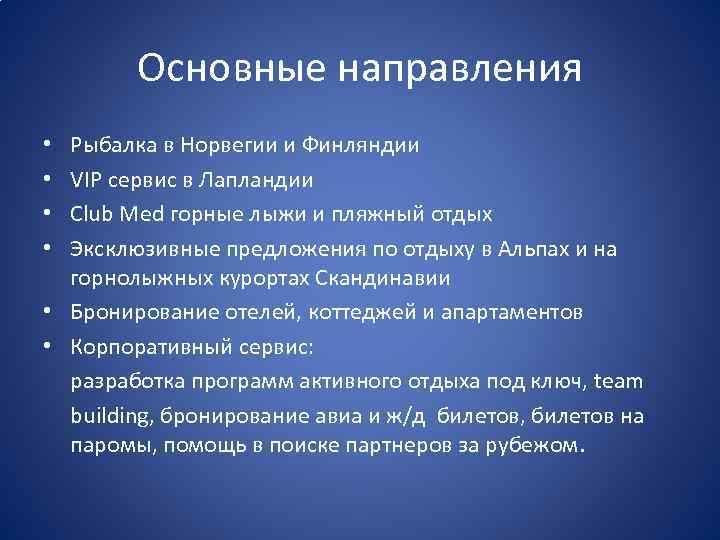 Основные направления

• Рыбалка в Норвегии и Финляндии
• VIP сервис в Лапландии
• Club Med горные лыжи и пляжный отдых
• Эксклюзивные предложения по отдыху в Альпах и на горнолыжных курортах Скандинавии
• Бронирование отелей, коттеджей и апартаментов
• Корпоративный сервис:

разработка программ активного отдыха под ключ, team building, бронирование авиа и ж/д билетов, билетов на паромы, помощь в поиске партнеров за рубежом.